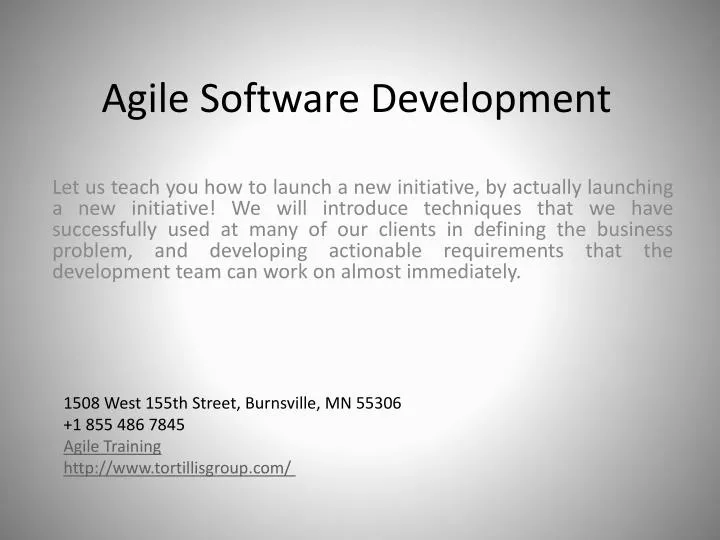 Agile Software Development

Let us teach you how to launch a new initiative, by actually launching a new initiative! We will introduce techniques that we have successfully used at many of our clients in defining the business problem, and developing actionable requirements that the development team can work on almost immediately.

1508 West 155th Street, Burnsville, MN 55306
+1 855 486 7845
Agile Training
http://www.tortillisgroup.com/